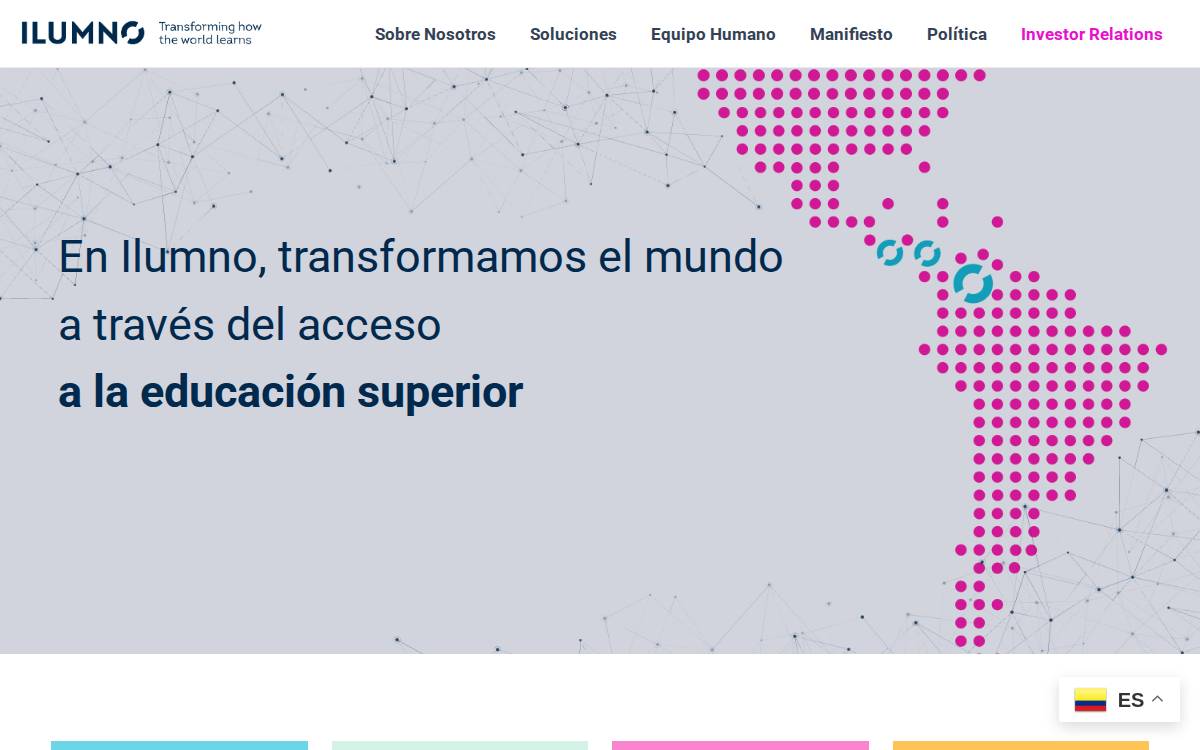 ILUMNO Transforming how the world learns

Sobre Nosotros Soluciones Equipo Humano Manifiesto Política Investor Relations

En Ilumno, transformamos el mundo a través del acceso
a la educación superior

ES